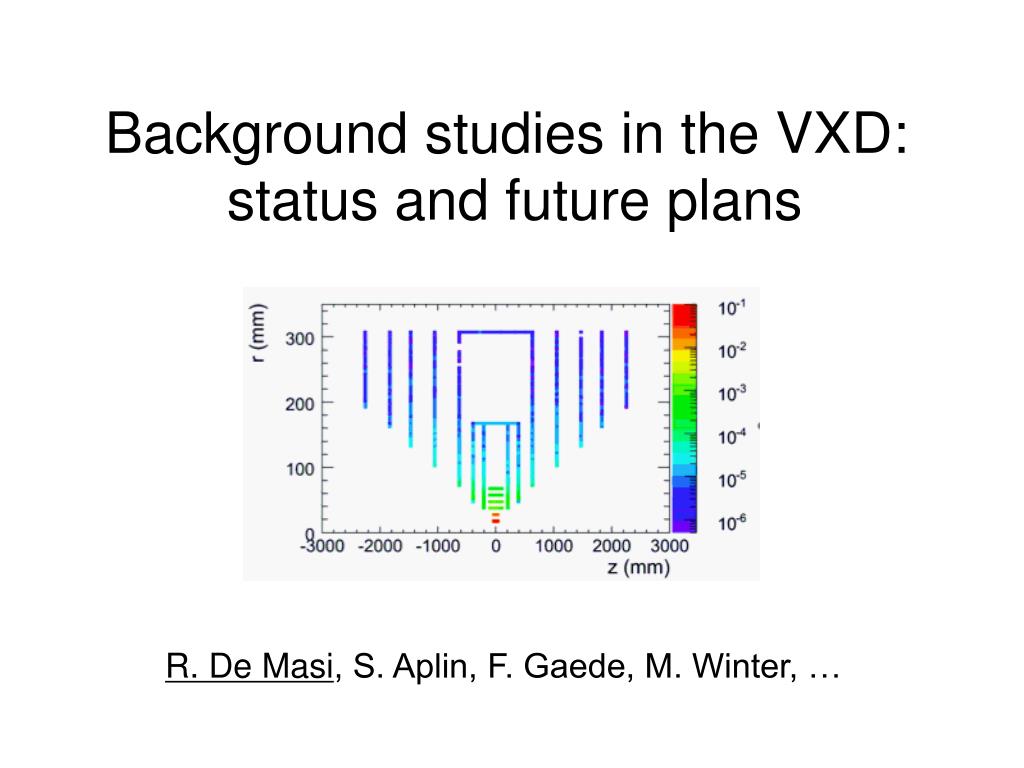 Background studies in the VXD: status and future plans

r (mm)
300
200
100
0
-3000 -2000 -1000 0 1000 2000 3000
z (mm)

$10^{-1}$
$10^{-2}$
$10^{-3}$
$10^{-4}$
$10^{-5}$
$10^{-6}$

R. De Masi, S. Aplin, F. Gaede, M. Winter, …